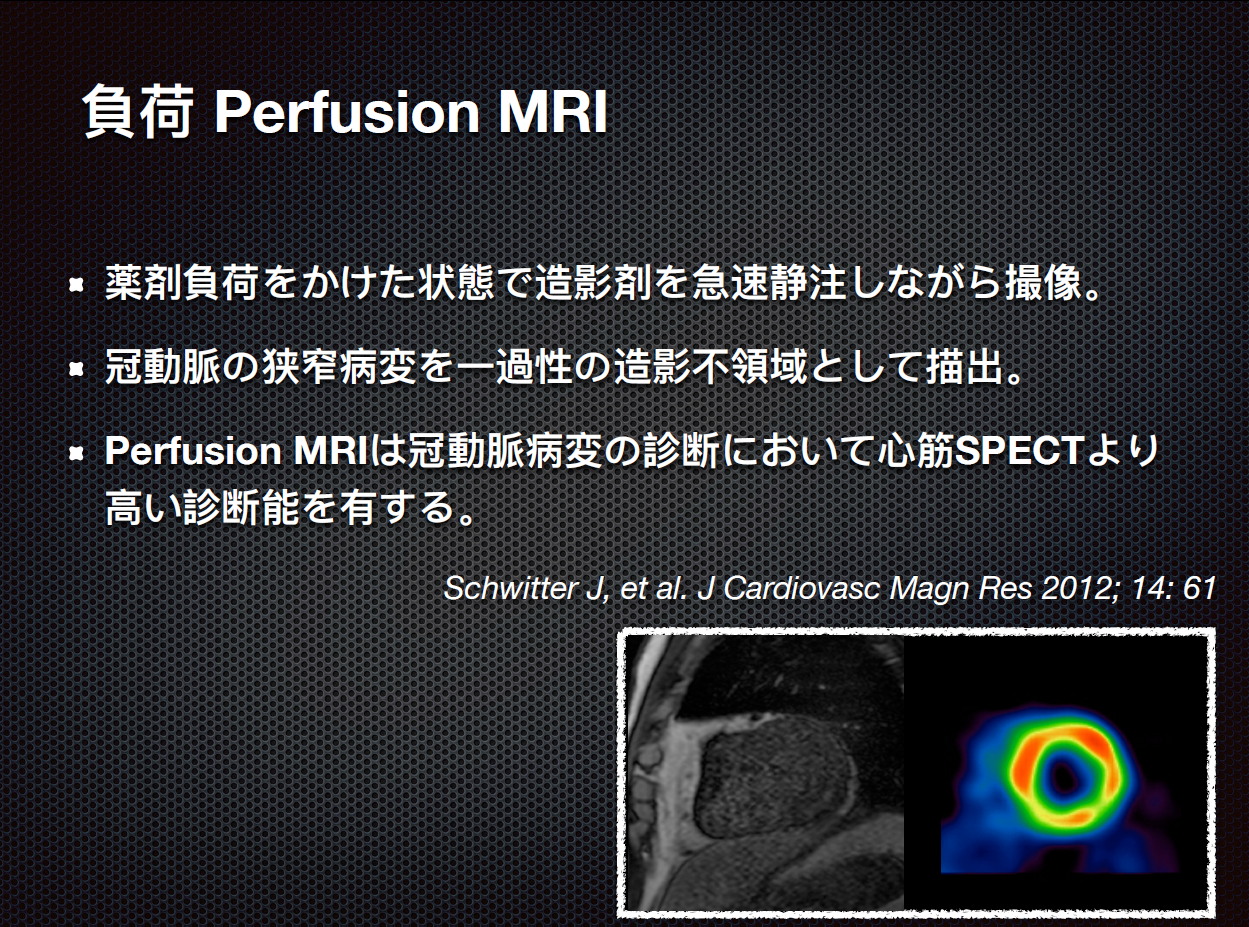 負荷 Perfusion MRI

薬剤負荷をかけた状態で造影剤を急速静注しながら撮像。

冠動脈の狭窄病変を一過性の造影不領域として描出。

Perfusion MRIは冠動脈病変の診断において心筋SPECTより高い診断能を有する。

Schwitter J, et al. J Cardiovasc Magn Res 2012; 14: 61